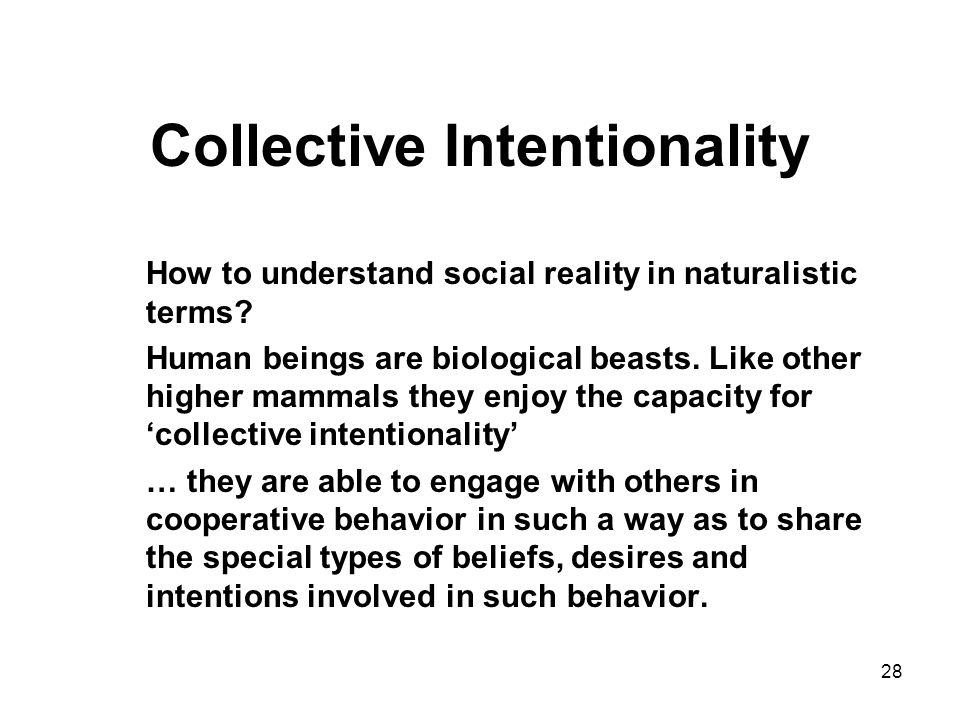 Collective Intentionality

How to understand social reality in naturalistic terms?

Human beings are biological beasts. Like other higher mammals they enjoy the capacity for ‘collective intentionality’

… they are able to engage with others in cooperative behavior in such a way as to share the special types of beliefs, desires and intentions involved in such behavior.

28